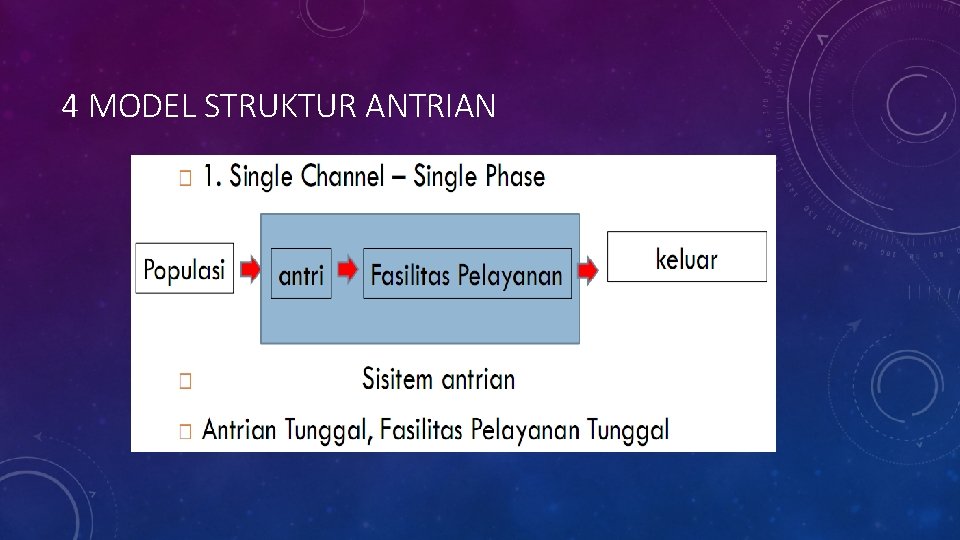 4 MODEL STRUKTUR ANTRIAN

1. Single Channel – Single Phase

Populasi

antri

Fasilitas Pelayanan

keluar

Sisitem antrian

Antrian Tunggal, Fasilitas Pelayanan Tunggal